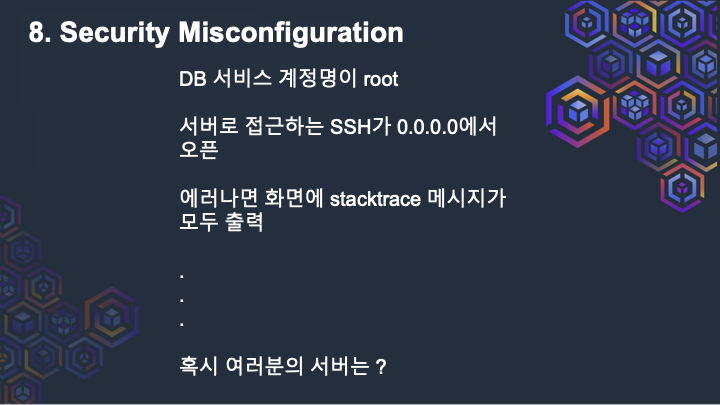 8. Security Misconfiguration

DB 서비스 계정명이 root

서버로 접근하는 SSH가 0.0.0.0에서 오픈

에러나면 화면에 stacktrace 메시지가 모두 출력

.
.
.

혹시 여러분의 서버는 ?